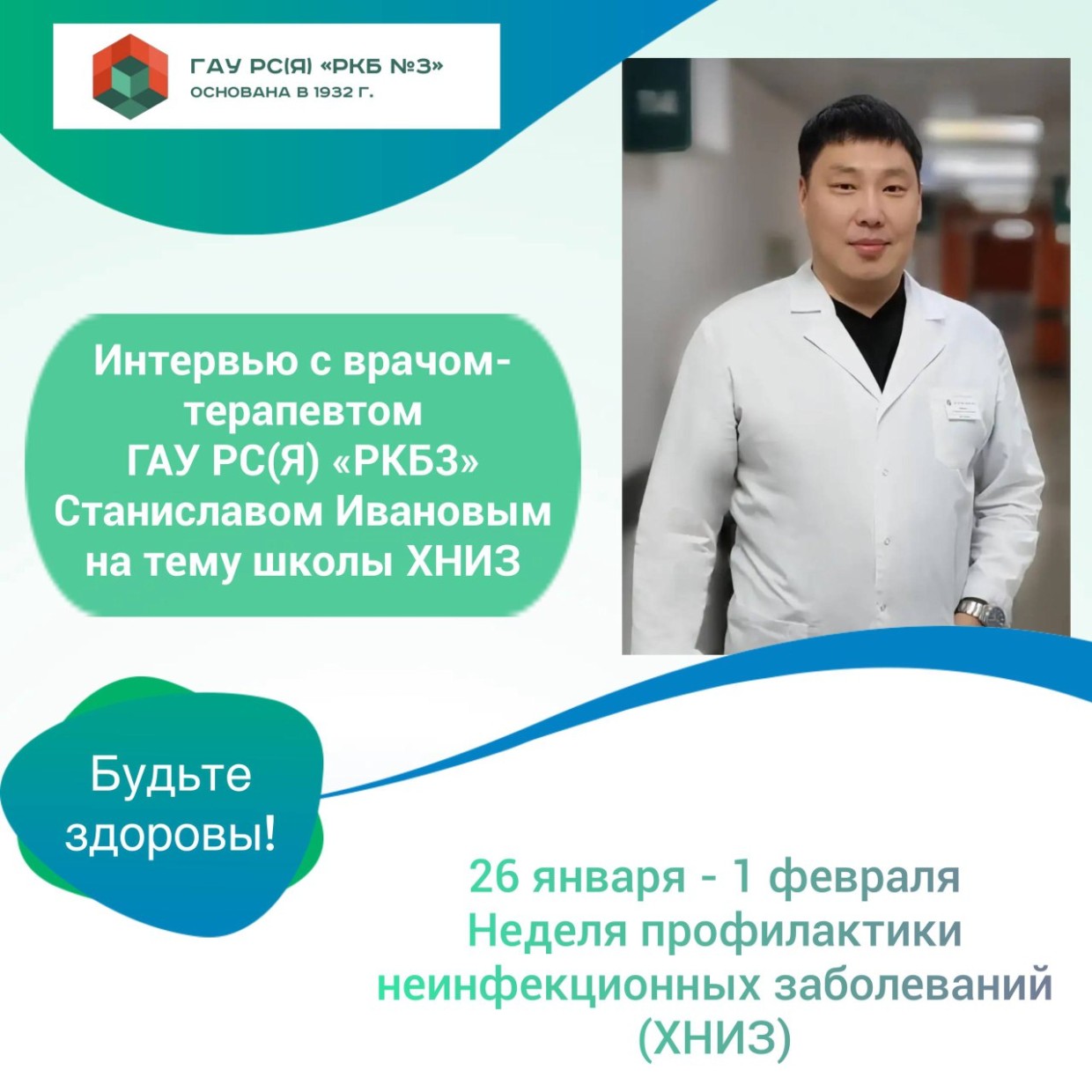 ГАУ РС(Я) «РКБ №3»
ОСНОВАНА В 1932 Г.

Интервью с врачом-терапевтом ГАУ РС(Я) «РКБ3» Станиславом Ивановым на тему школы ХНИЗ

Будьте здоровы!

26 января - 1 февраля
Неделя профилактики неинфекционных заболеваний (ХНИЗ)